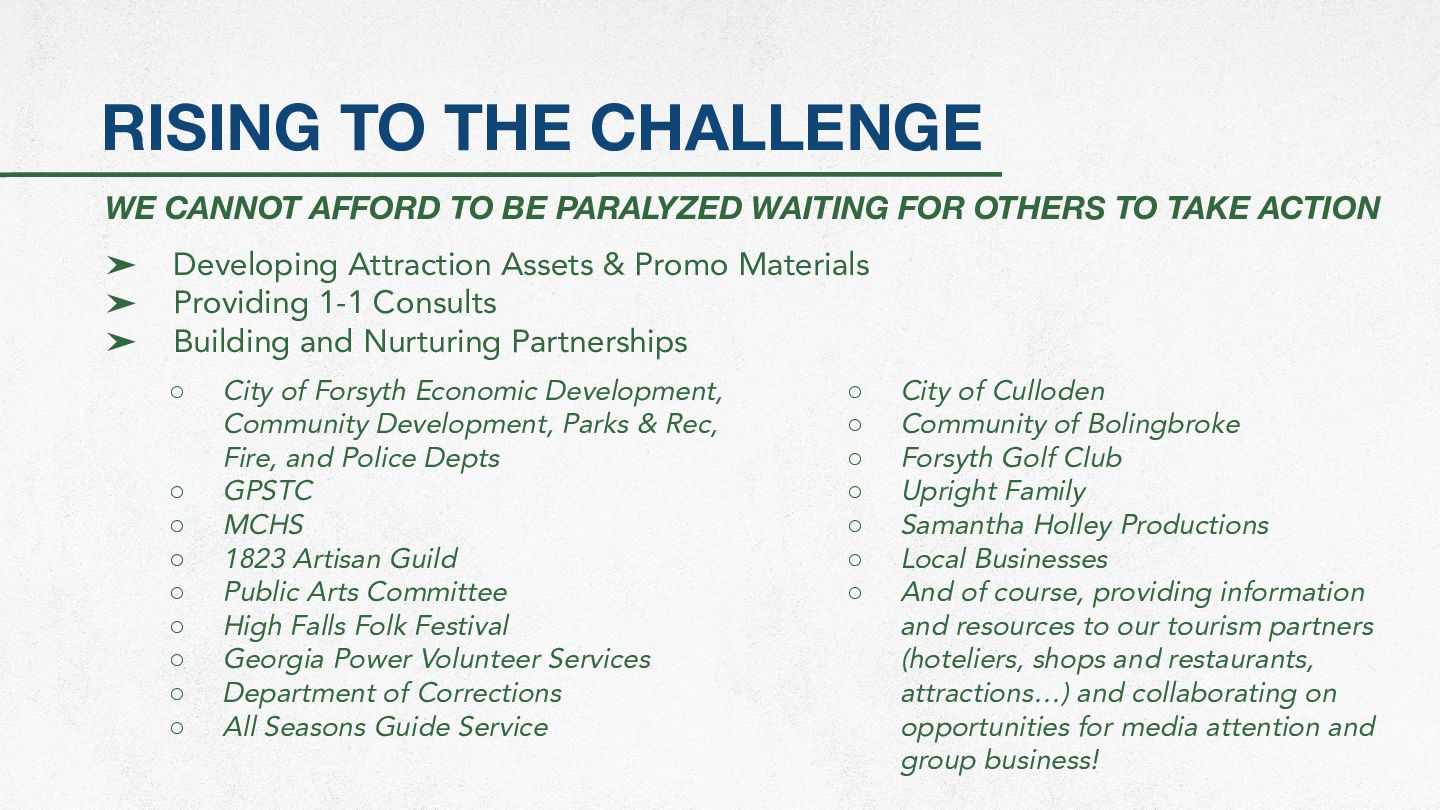 RISING TO THE CHALLENGE

WE CANNOT AFFORD TO BE PARALYZED WAITING FOR OTHERS TO TAKE ACTION

➤ Developing Attraction Assets & Promo Materials
➤ Providing 1-1 Consults
➤ Building and Nurturing Partnerships

○ City of Forsyth Economic Development, Community Development, Parks & Rec, Fire, and Police Depts
○ GPSTC
○ MCHS
○ 1823 Artisan Guild
○ Public Arts Committee
○ High Falls Folk Festival
○ Georgia Power Volunteer Services
○ Department of Corrections
○ All Seasons Guide Service

○ City of Culloden
○ Community of Bolingbroke
○ Forsyth Golf Club
○ Upright Family
○ Samantha Holley Productions
○ Local Businesses
○ And of course, providing information and resources to our tourism partners (hoteliers, shops and restaurants, attractions…) and collaborating on opportunities for media attention and group business!